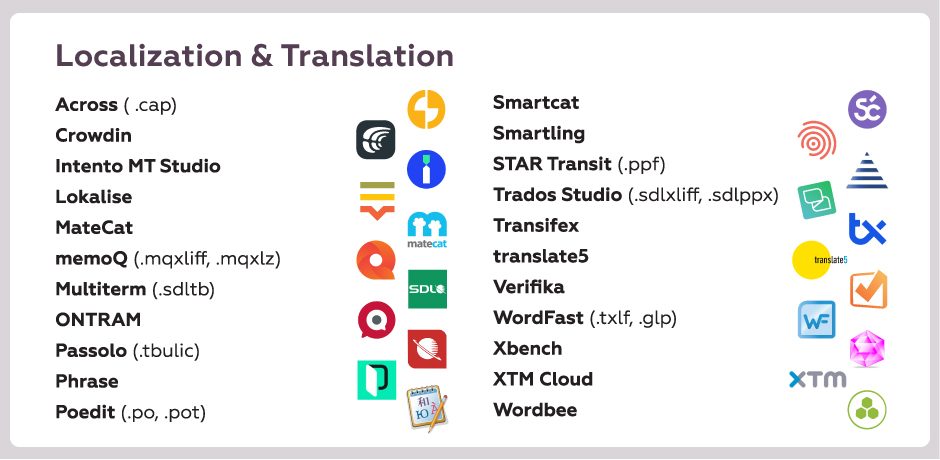 Localization & Translation

Across ( .cap)
Crowdin
Intento MT Studio
Lokalise
MateCat
memoQ (.mqxliff, .mqxlz)
Multiterm (.sdltb)
ONTRAM
Passolo (.tbulic)
Phrase
Poedit (.po, .pot)

matecat
SDL

Smartcat
Smartling
STAR Transit (.ppf)
Trados Studio (.sdlxliff, .sdlppx)
Transifex
translate5
Verifika
WordFast (.txlf, .glp)
Xbench
XTM Cloud
Wordbee

translate5
WF
XTM